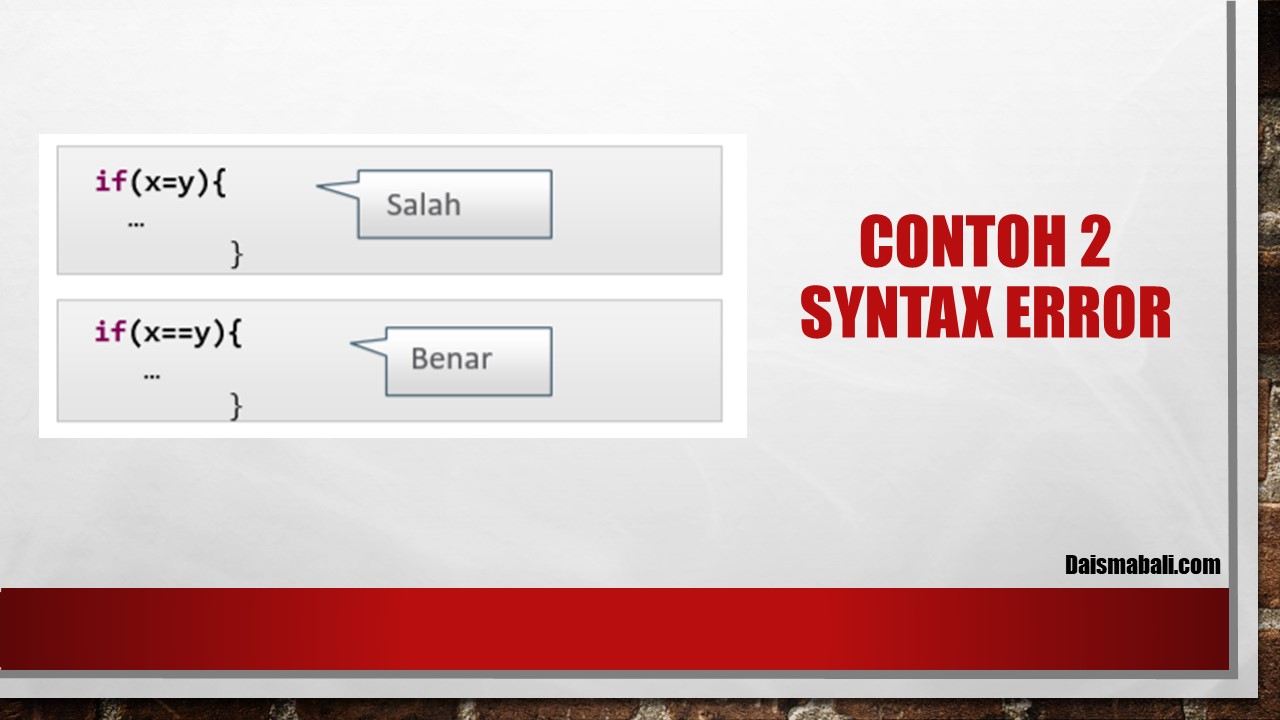 if(x=y){
…
}

Salah

if(x==y){
…
}

Benar

CONTOH 2
SYNTAX ERROR

Daismabali.com